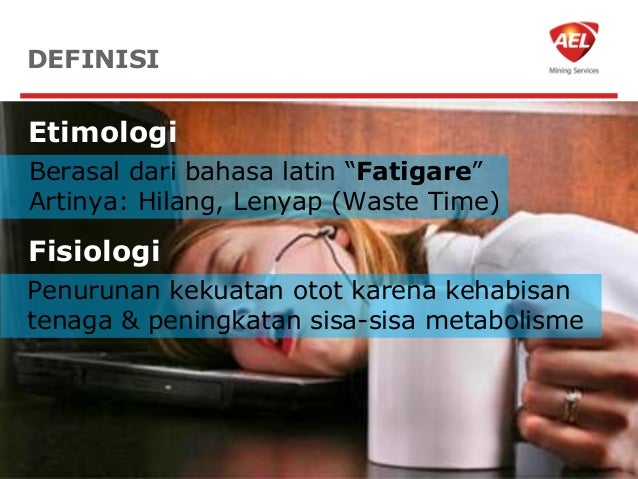 DEFINISI

AEL
Mining Services

Etimologi

Berasal dari bahasa latin “Fatigare”
Artinya: Hilang, Lenyap (Waste Time)

Fisiologi

Penurunan kekuatan otot karena kehabisan tenaga & peningkatan sisa-sisa metabolisme